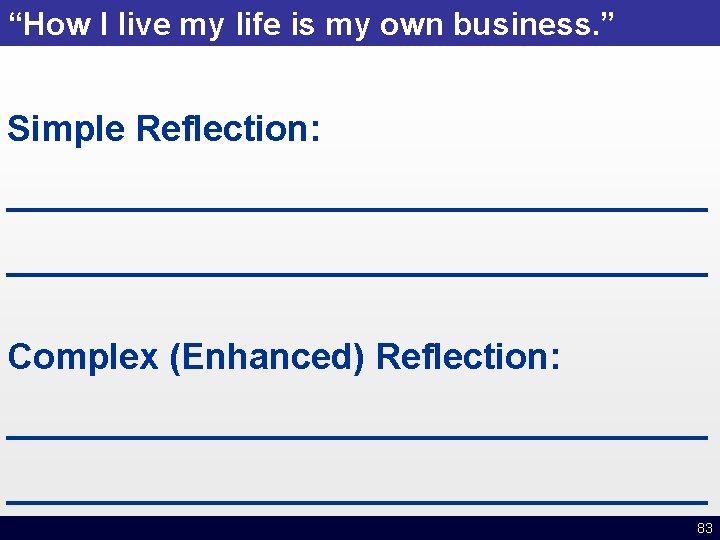 “How I live my life is my own business.”

Simple Reflection:

Complex (Enhanced) Reflection:

83